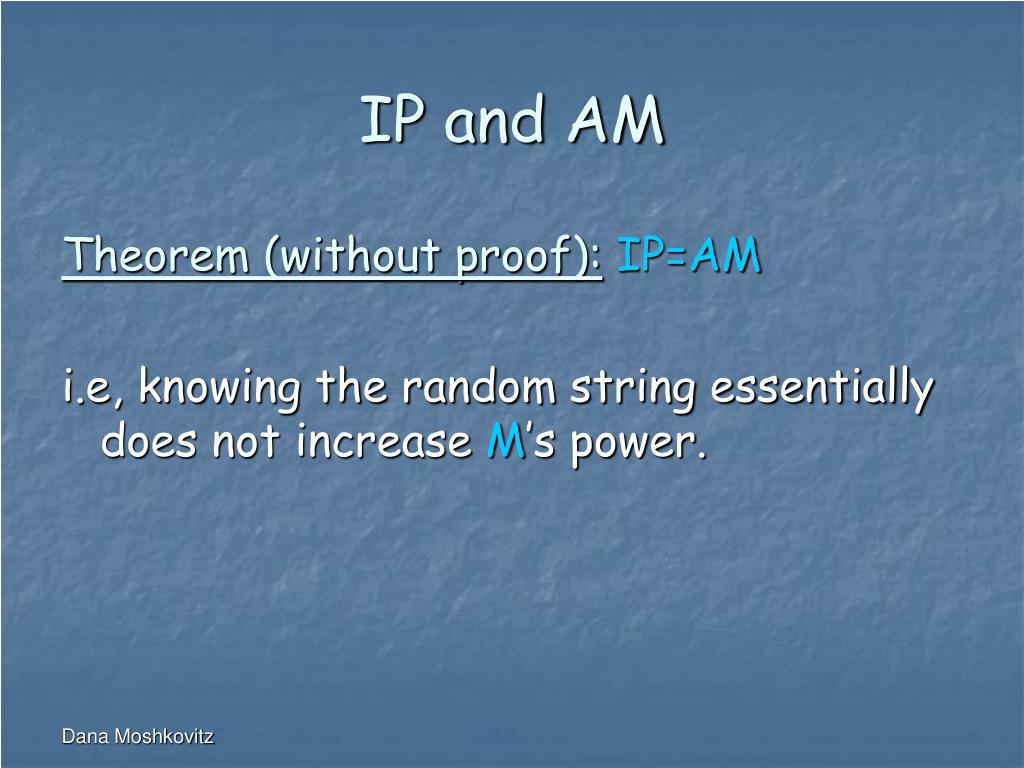 IP and AM

Theorem (without proof): IP=AM

i.e, knowing the random string essentially does not increase M's power.

Dana Moshkovitz